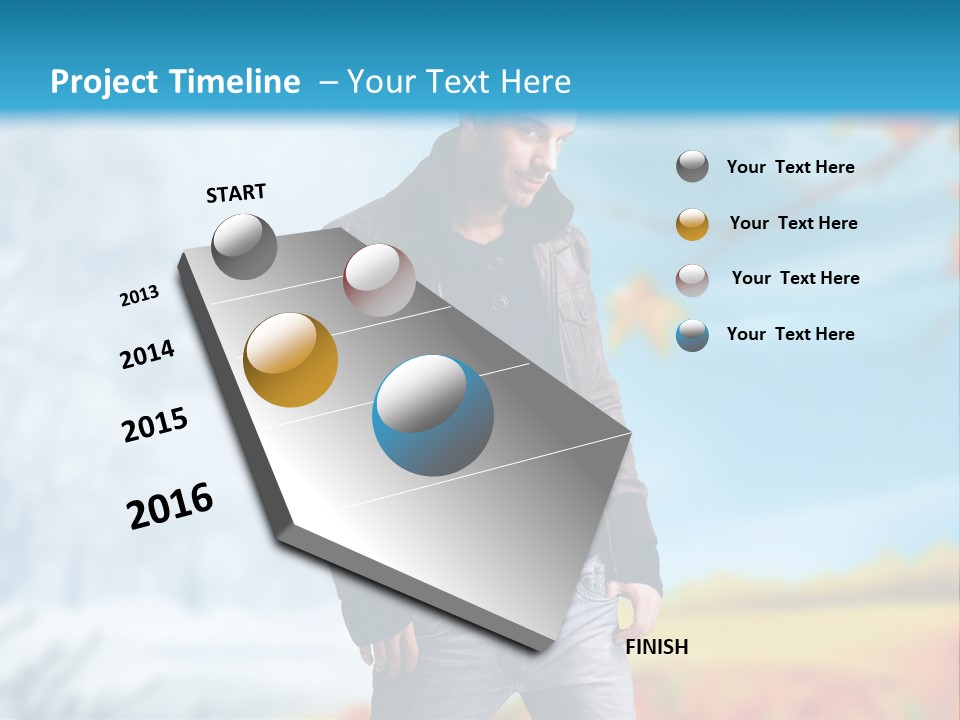 Project Timeline – Your Text Here

START

2013

2014

2015

2016

FINISH

Your Text Here

Your Text Here

Your Text Here

Your Text Here